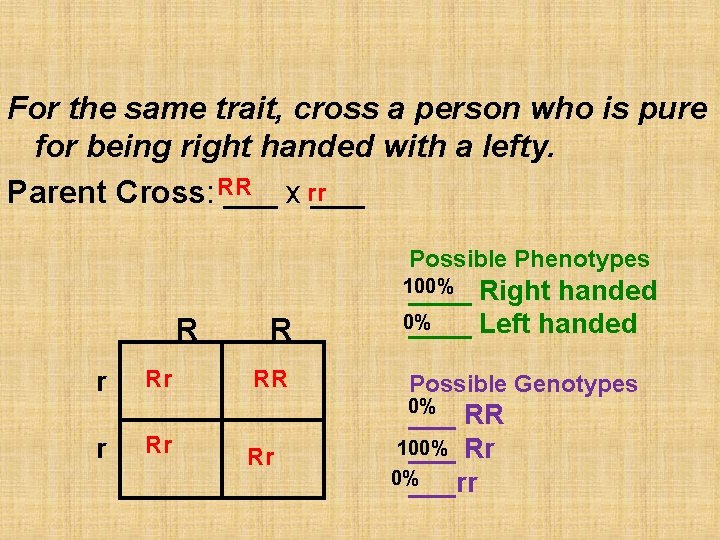 For the same trait, cross a person who is pure for being right handed with a lefty.

Parent Cross: RR x rr

|   | R | R |
|---|---|---|
| r | Rr | RR |
| r | Rr | Rr |

Possible Phenotypes
100% Right handed
0% Left handed

Possible Genotypes
0% RR
100% Rr
0% rr